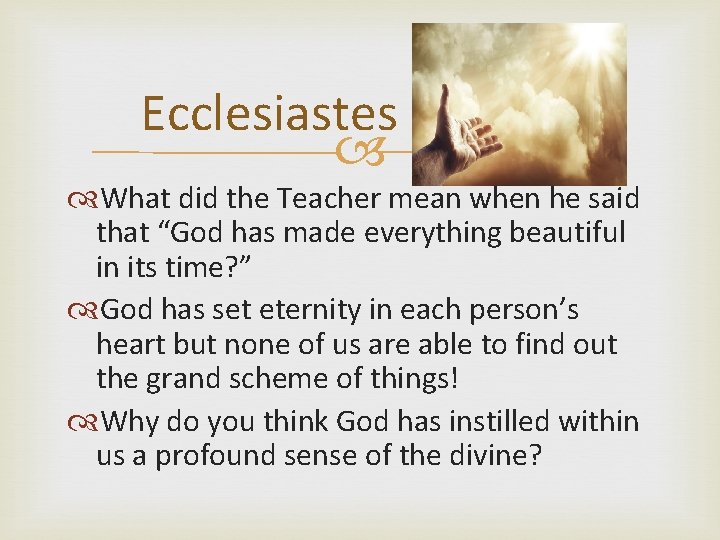 Ecclesiastes

What did the Teacher mean when he said that “God has made everything beautiful in its time?”

God has set eternity in each person’s heart but none of us are able to find out the grand scheme of things!

Why do you think God has instilled within us a profound sense of the divine?